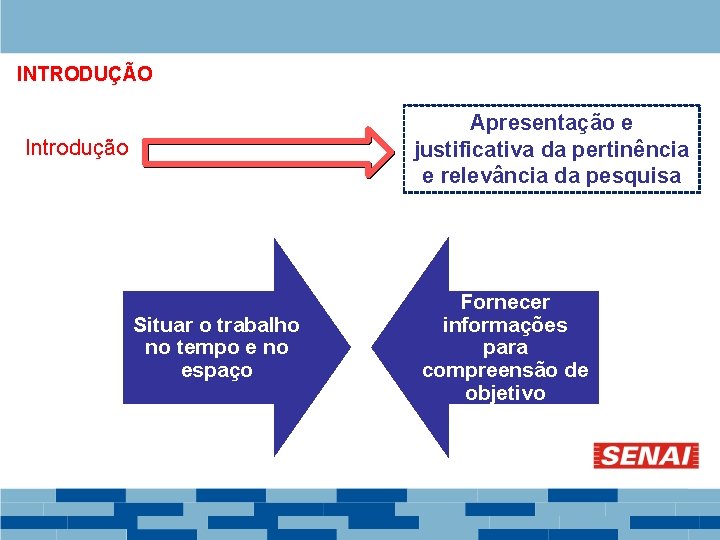 INTRODUÇÃO

Introdução

Apresentação e justificativa da pertinência e relevância da pesquisa

Situar o trabalho no tempo e no espaço

Fornecer informações para compreensão de objetivo

SENAI